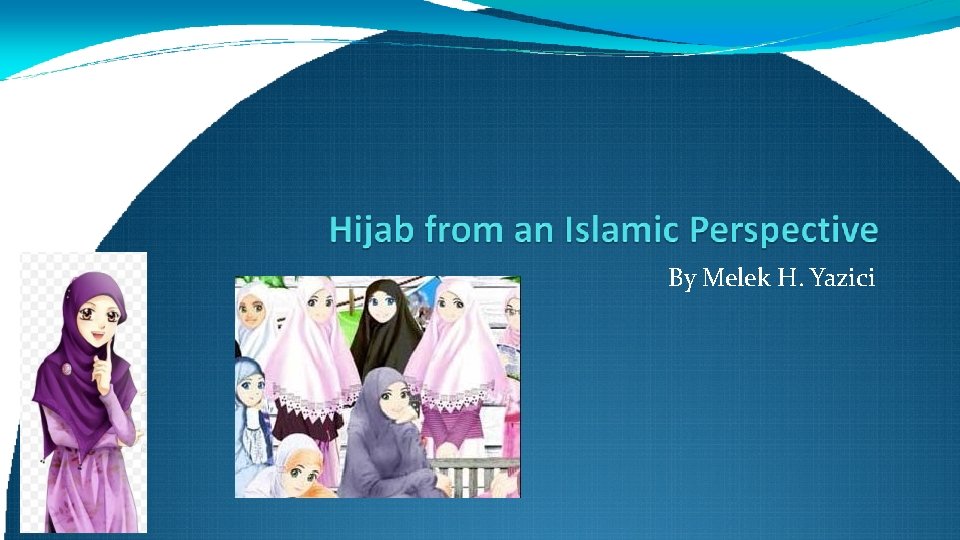 Hijab from an Islamic Perspective

By Melek H. Yazici